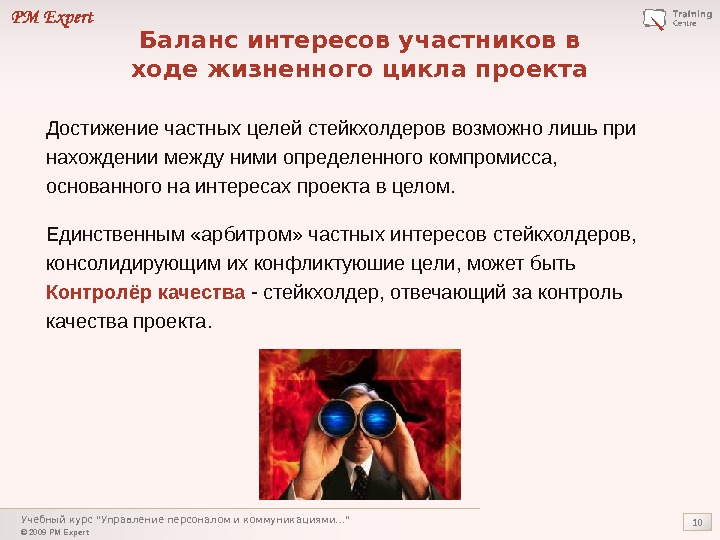 PM Expert

Training Centre

Баланс интересов участников в ходе жизненного цикла проекта

Достижение частных целей стейкхолдеров возможно лишь при нахождении между ними определенного компромисса, основанного на интересах проекта в целом.

Единственным «арбитром» частных интересов стейкхолдеров, консолидирующим их конфликтуюшие цели, может быть Контролёр качества - стейкхолдер, отвечающий за контроль качества проекта.

Учебный курс "Управление персоналом и коммуникациями..."
© 2009 PM Expert

10